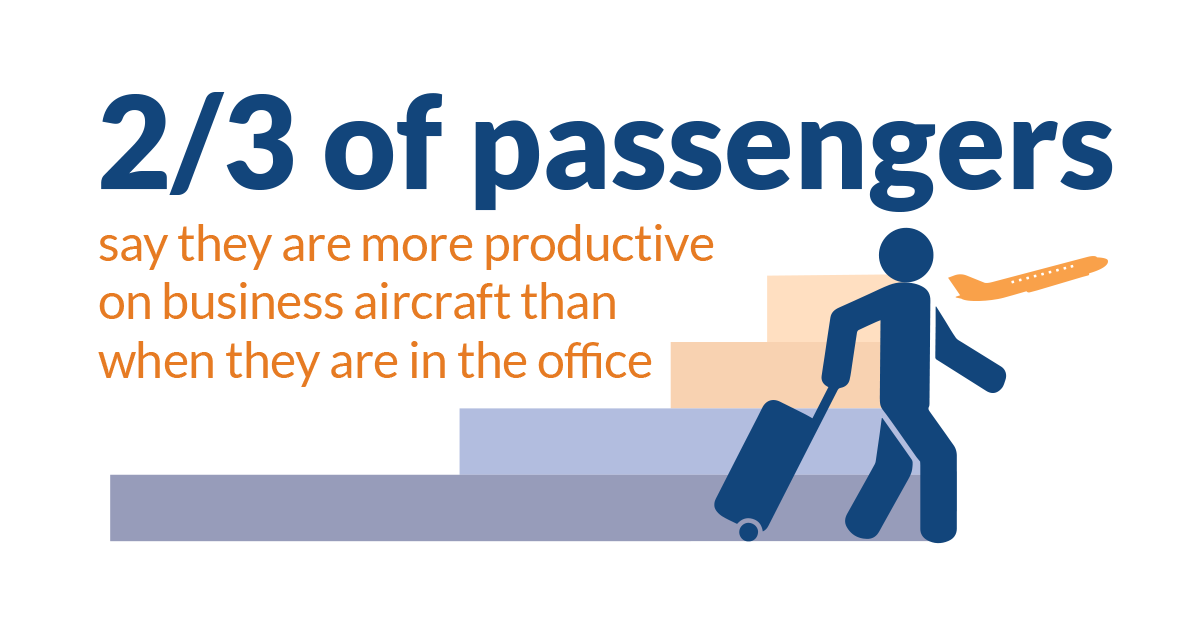 2/3 of passengers

say they are more productive on business aircraft than when they are in the office